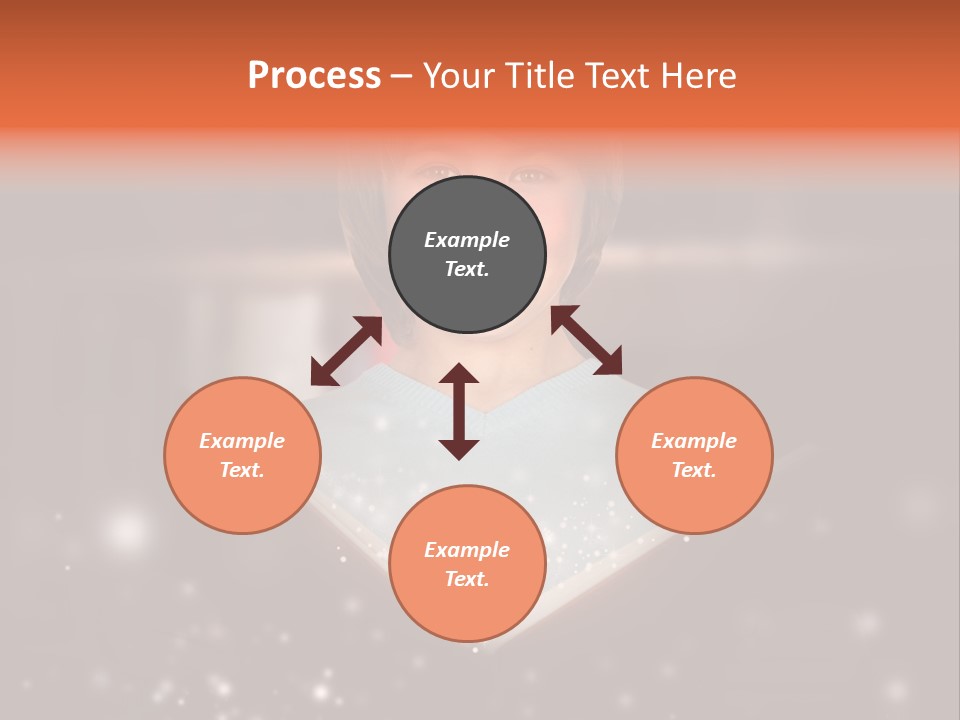 Process – Your Title Text Here

Example Text.

Example Text.

Example Text.

Example Text.